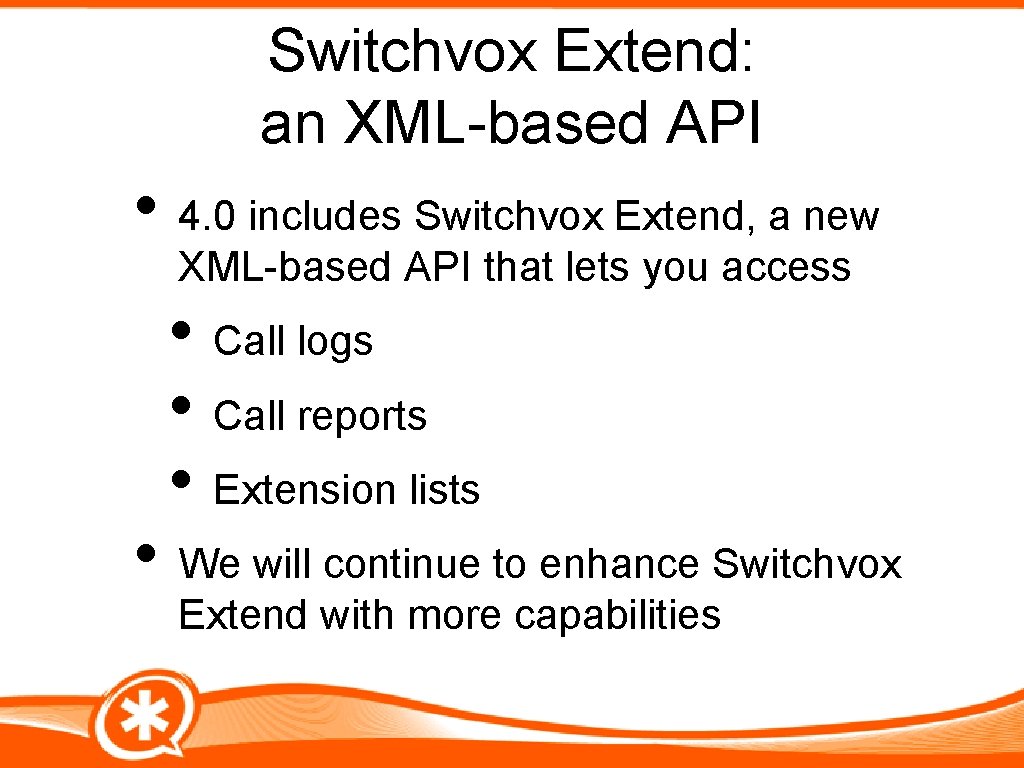 Switchvox Extend: an XML-based API

• 4.0 includes Switchvox Extend, a new XML-based API that lets you access
• Call logs
• Call reports
• Extension lists
• We will continue to enhance Switchvox Extend with more capabilities